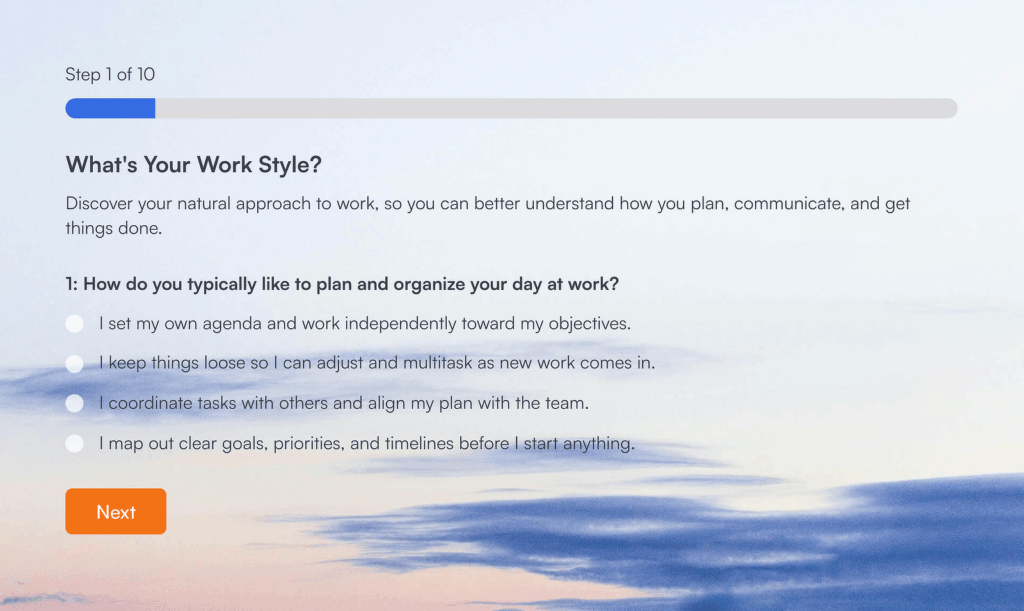 Step 1 of 10

What's Your Work Style?

Discover your natural approach to work, so you can better understand how you plan, communicate, and get things done.

1: How do you typically like to plan and organize your day at work?

I set my own agenda and work independently toward my objectives.

I keep things loose so I can adjust and multitask as new work comes in.

I coordinate tasks with others and align my plan with the team.

I map out clear goals, priorities, and timelines before I start anything.

Next